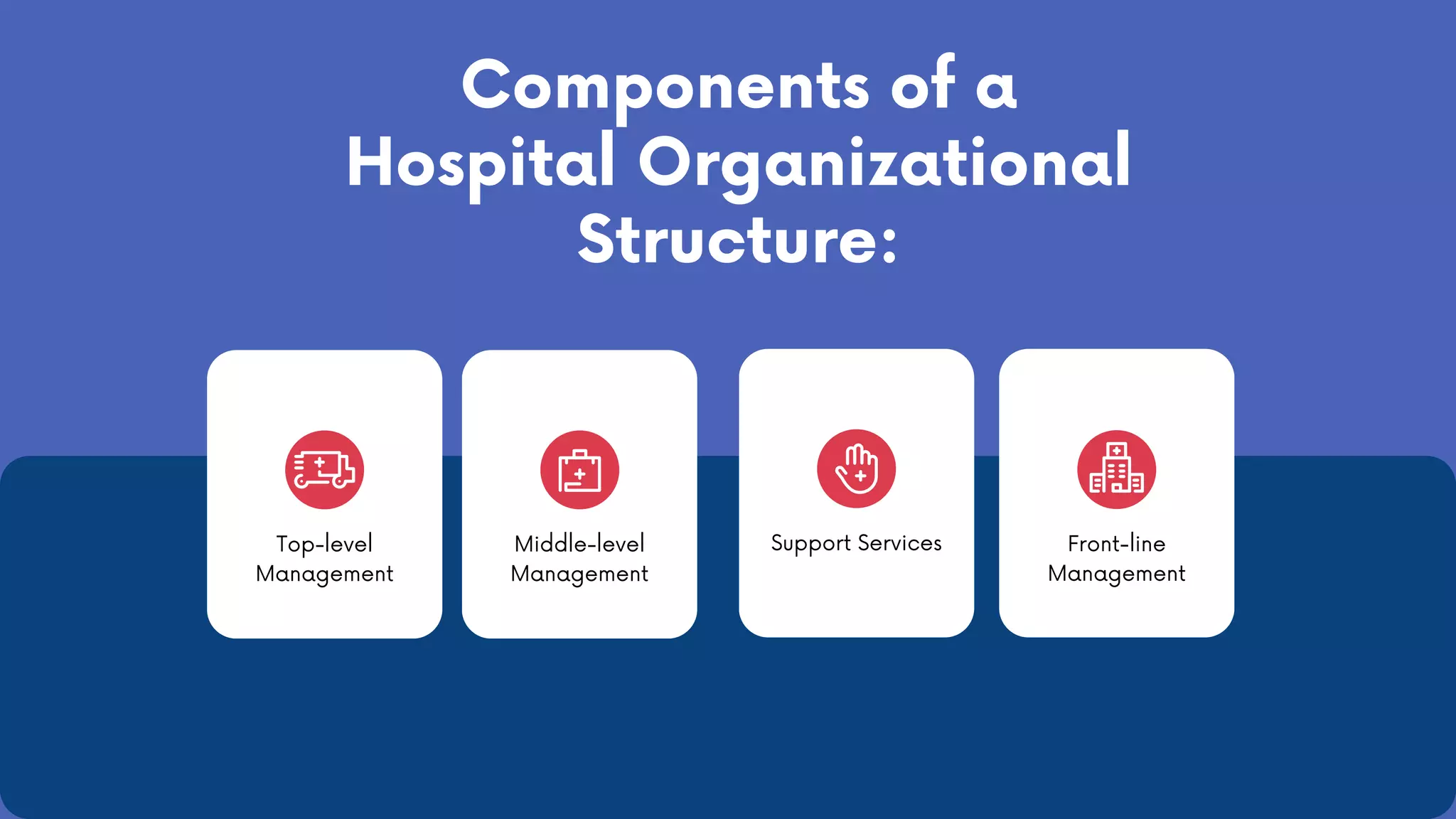 Components of a Hospital Organizational Structure:

Top-level Management

Middle-level Management

Support Services

Front-line Management